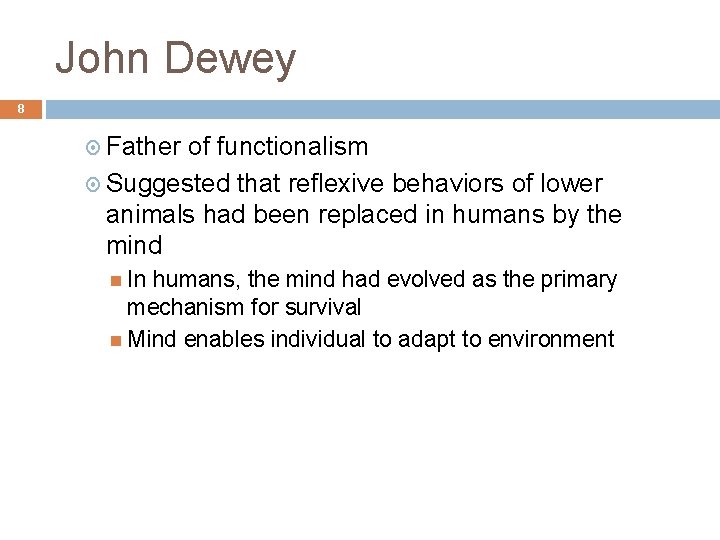 John Dewey

8

Father of functionalism

Suggested that reflexive behaviors of lower animals had been replaced in humans by the mind

In humans, the mind had evolved as the primary mechanism for survival

Mind enables individual to adapt to environment